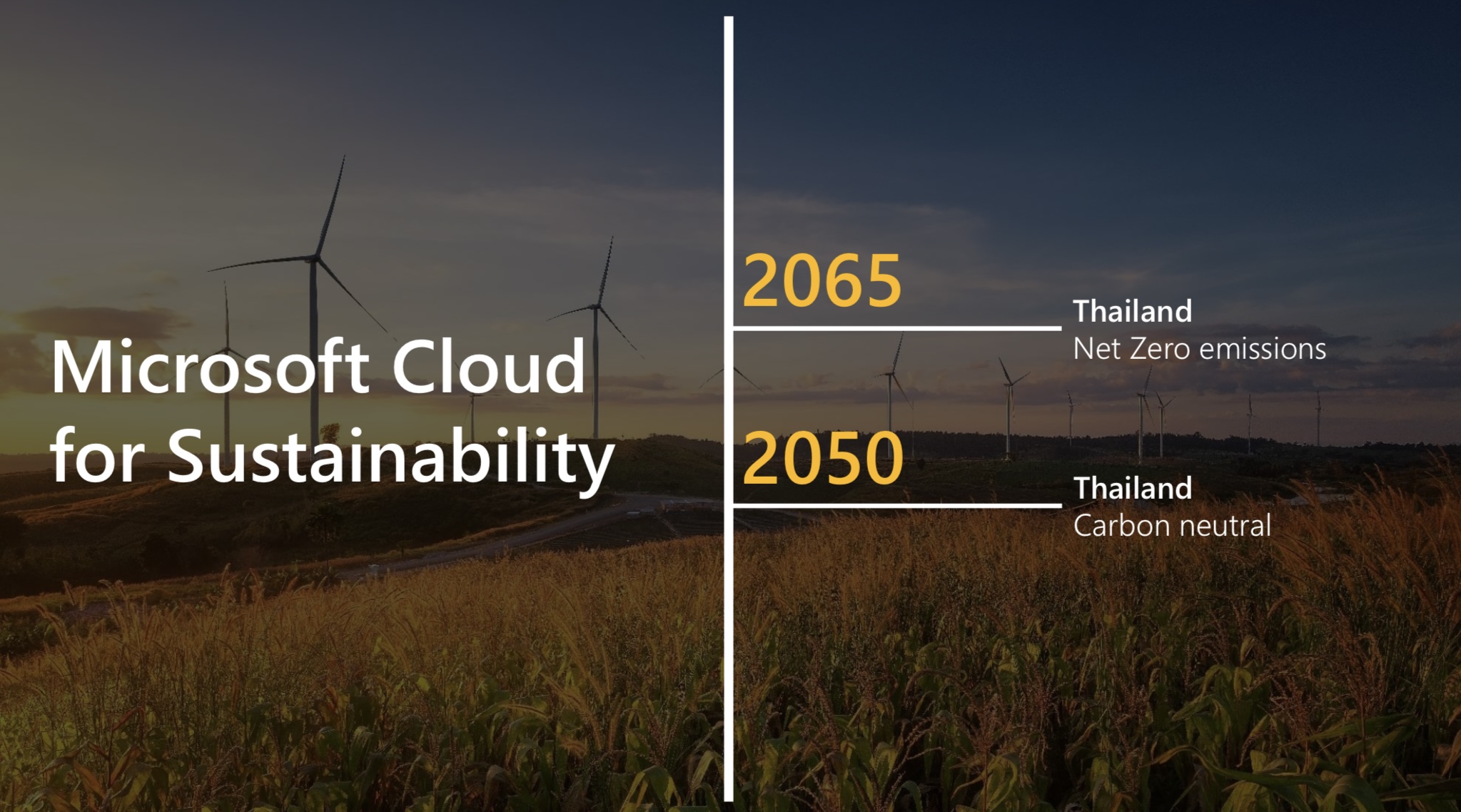 Microsoft Cloud for Sustainability

2065
Thailand
Net Zero emissions

2050
Thailand
Carbon neutral